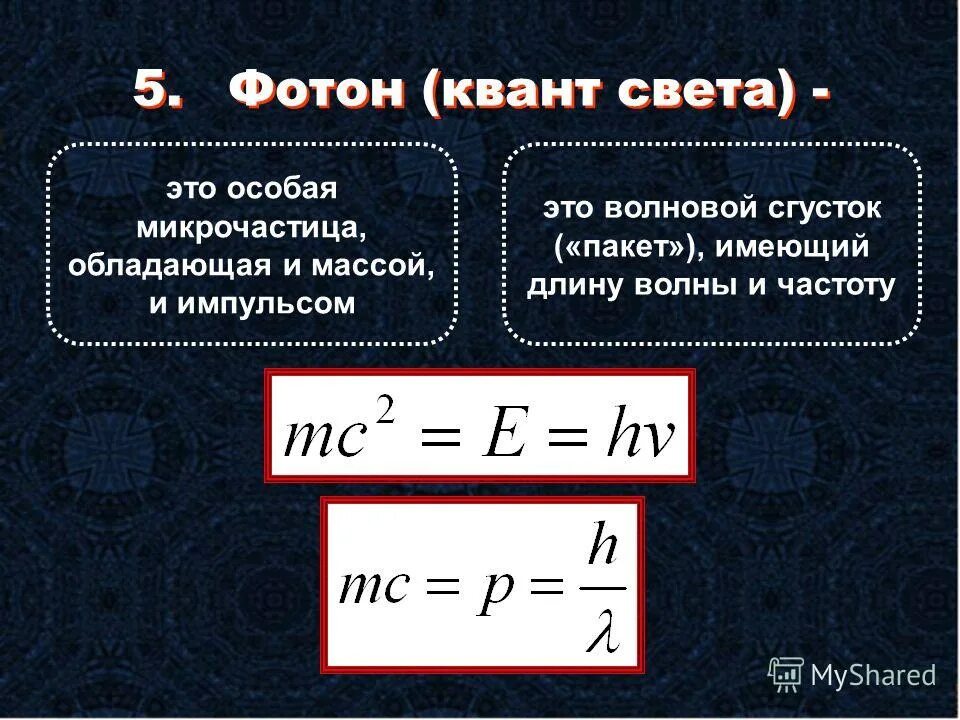 5. Фотон (квант света) -

это особая микрочастица, обладающая и массой, и импульсом

это волновой сгусток («пакет»), имеющий длину волны и частоту

$mc^2 = E = h\nu$

$mc = p = \frac{h}{\lambda}$

MyShared